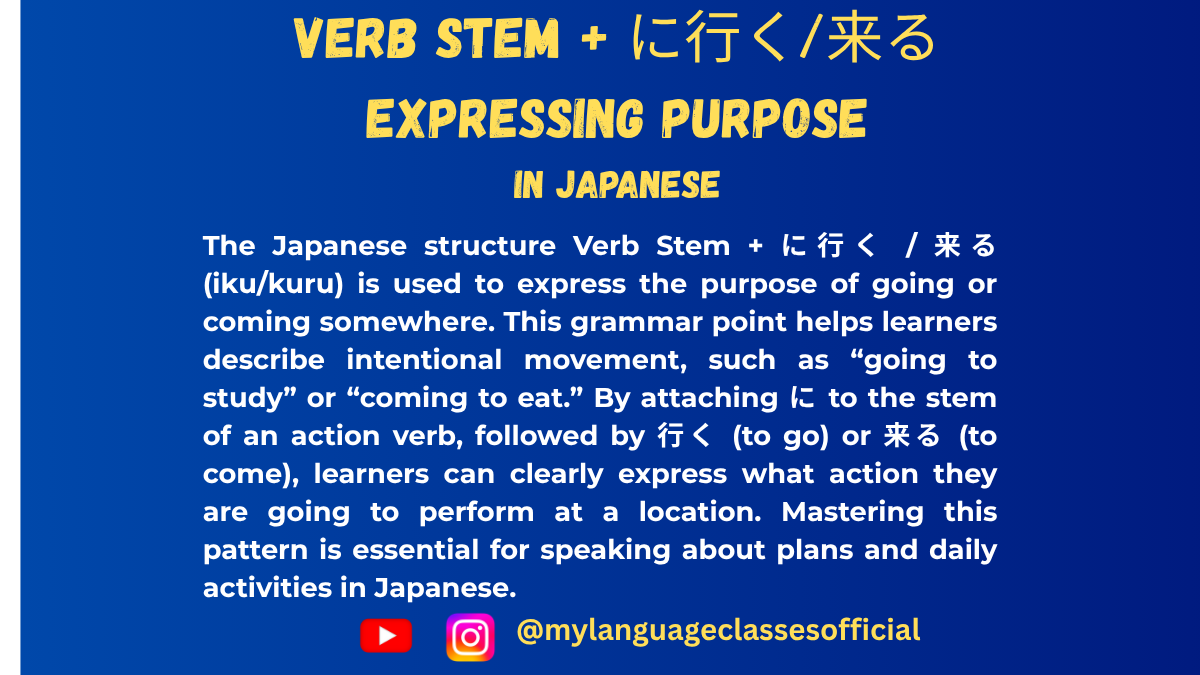 VERB STEM + に行く/来る

EXPRESSING PURPOSE

IN JAPANESE

The Japanese structure Verb Stem + に行く / 来る (iku/kuru) is used to express the purpose of going or coming somewhere. This grammar point helps learners describe intentional movement, such as “going to study” or “coming to eat.” By attaching に to the stem of an action verb, followed by 行く (to go) or 来る (to come), learners can clearly express what action they are going to perform at a location. Mastering this pattern is essential for speaking about plans and daily activities in Japanese.

@mylanguageclassesofficial